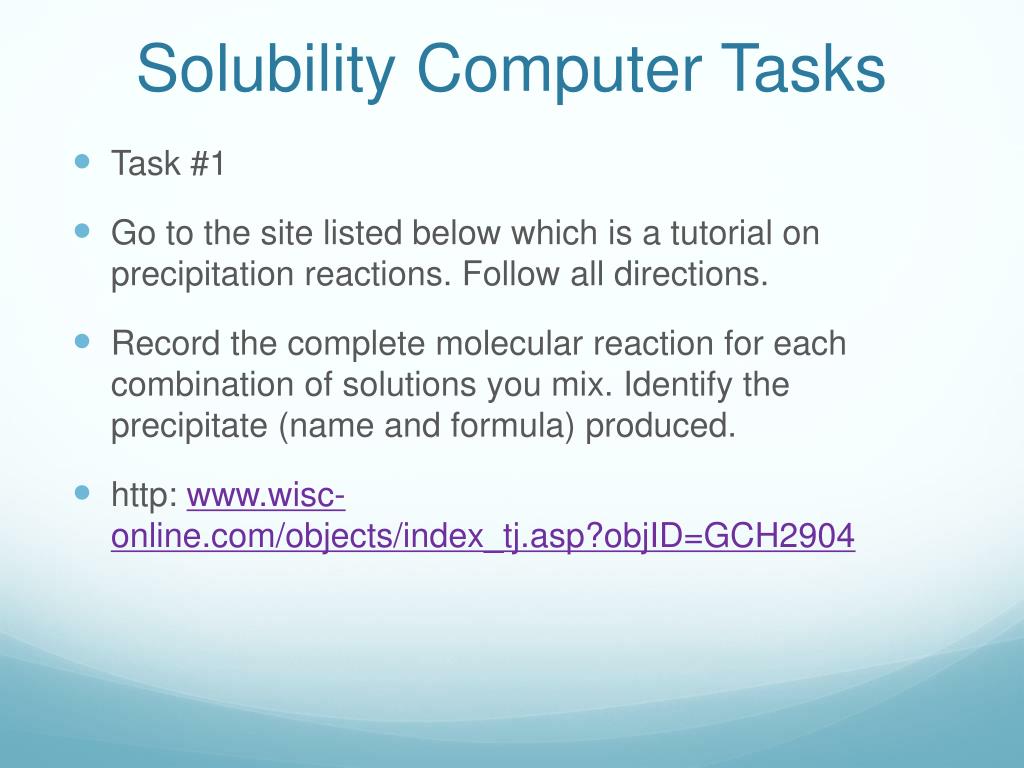 Solubility Computer Tasks

Task #1

Go to the site listed below which is a tutorial on precipitation reactions. Follow all directions.

Record the complete molecular reaction for each combination of solutions you mix. Identify the precipitate (name and formula) produced.

http: www.wisc-online.com/objects/index_tj.asp?objID=GCH2904